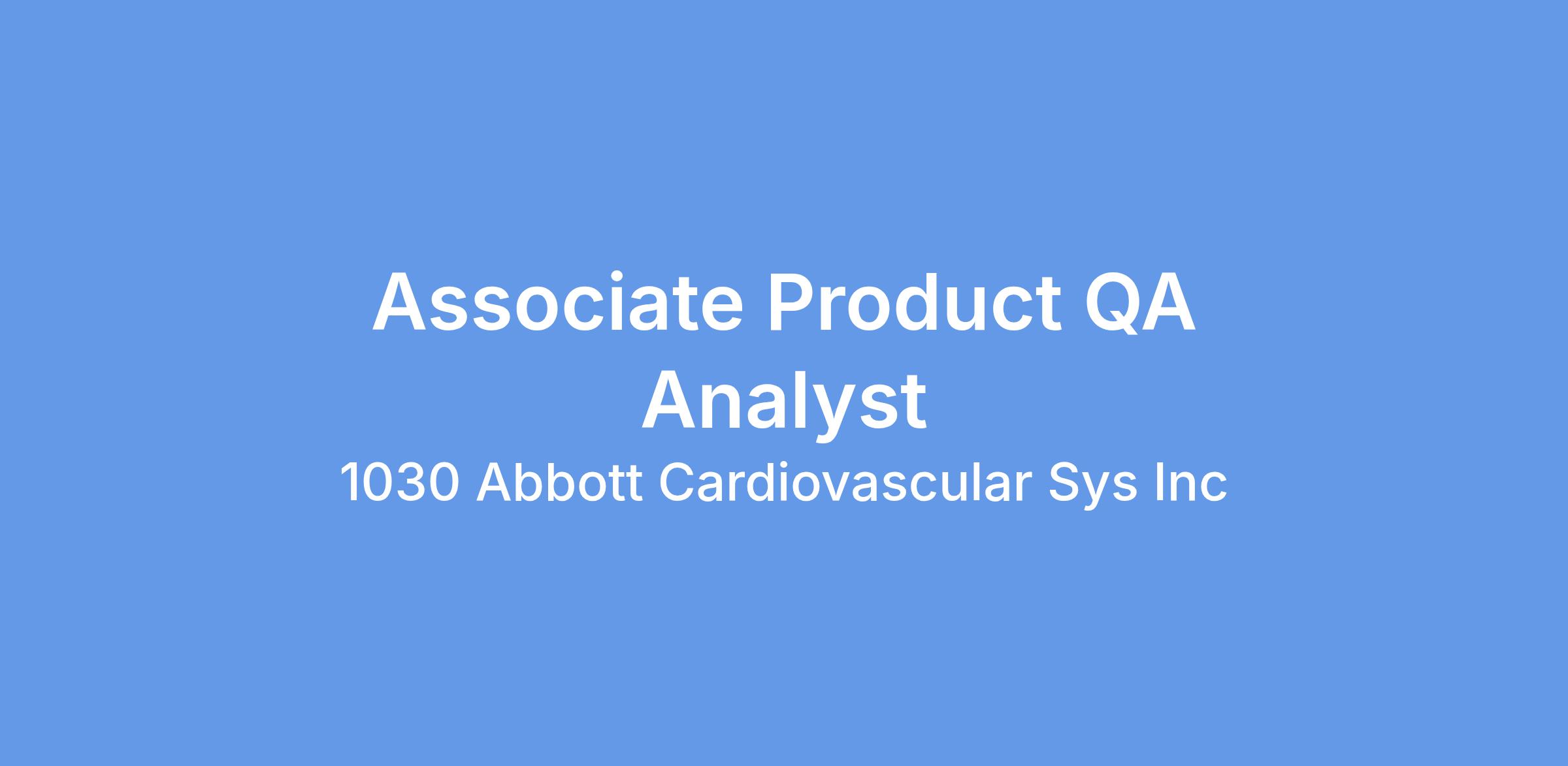 Associate Product QA Analyst

1030 Abbott Cardiovascular Sys Inc